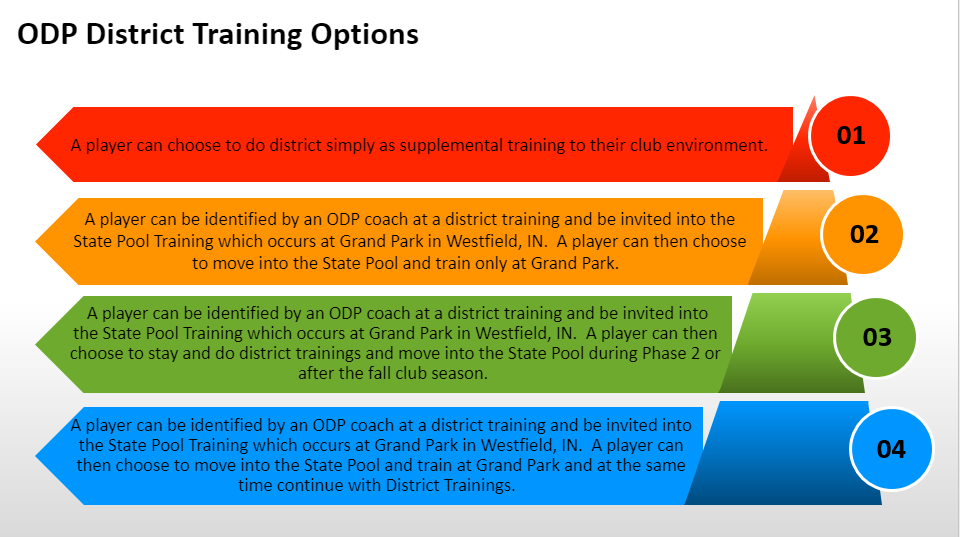 ODP District Training Options

A player can choose to do district simply as supplemental training to their club environment.

01

A player can be identified by an ODP coach at a district training and be invited into the State Pool Training which occurs at Grand Park in Westfield, IN. A player can then choose to move into the State Pool and train only at Grand Park.

02

A player can be identified by an ODP coach at a district training and be invited into the State Pool Training which occurs at Grand Park in Westfield, IN. A player can then choose to stay and do district trainings and move into the State Pool during Phase 2 or after the fall club season.

03

A player can be identified by an ODP coach at a district training and be invited into the State Pool Training which occurs at Grand Park in Westfield, IN. A player can then choose to move into the State Pool and train at Grand Park and at the same time continue with District Trainings.

04